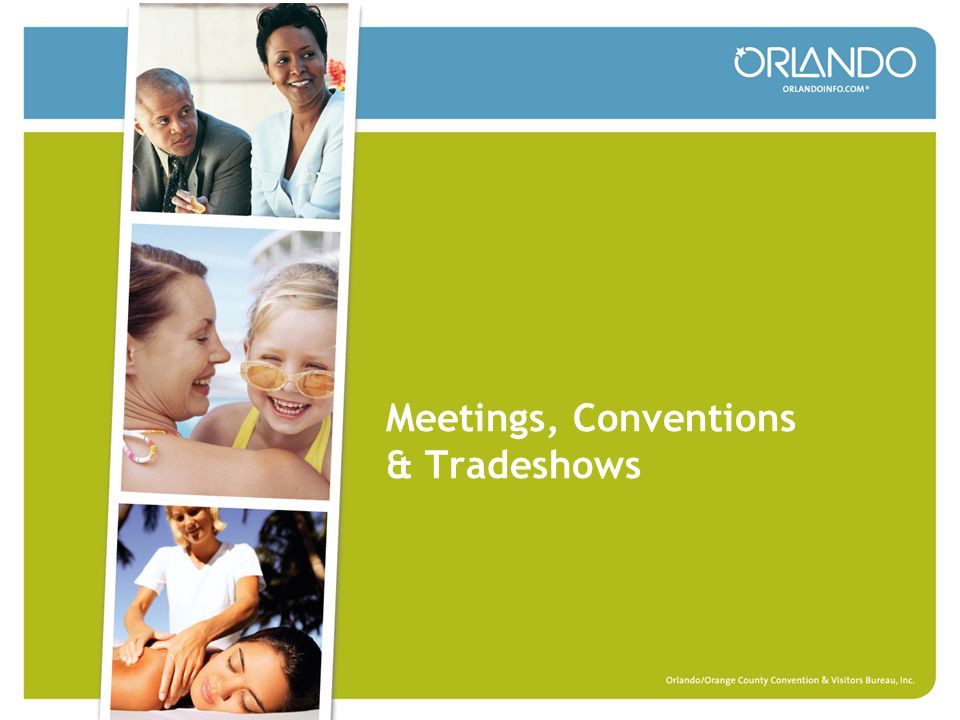 ORLANDO
ORLANDOINFO.COM®

Meetings, Conventions & Tradeshows

Orlando/Orange County Convention & Visitors Bureau, Inc.